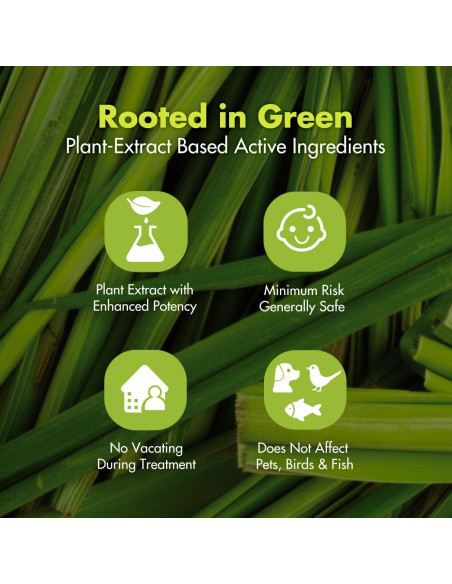 Rooted in Green
Plant-Extract Based Active Ingredients

Plant Extract with Enhanced Potency

Minimum Risk Generally Safe

No Vacating During Treatment

Does Not Affect Pets, Birds & Fish